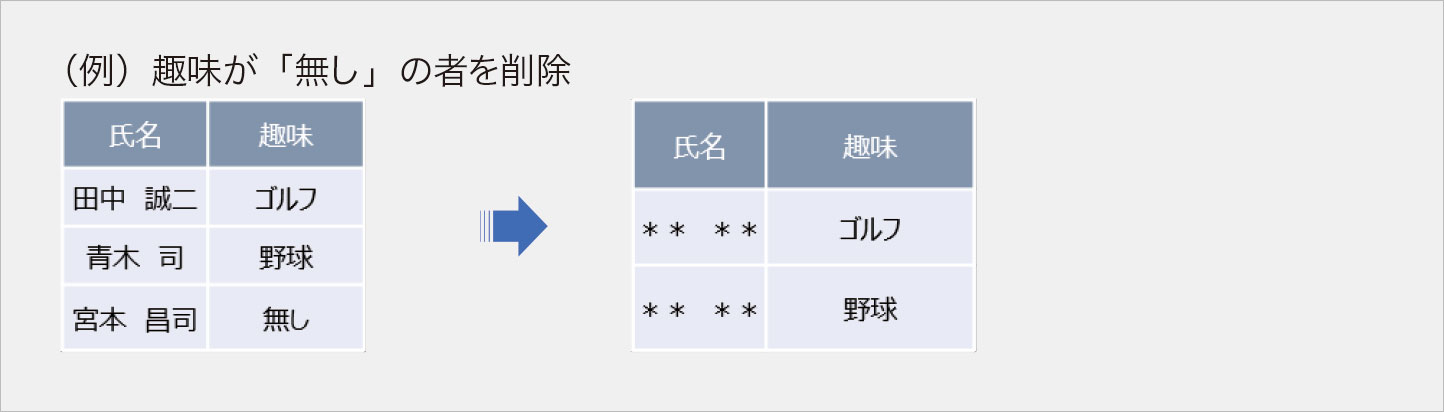 （例）趣味が「無し」の者を削除

| 氏名 | 趣味 |
|---|---|
| 田中　誠二 | ゴルフ |
| 青木　司 | 野球 |
| 宮本　昌司 | 無し |

| 氏名 | 趣味 |
|---|---|
| ＊＊　＊＊ | ゴルフ |
| ＊＊　＊＊ | 野球 |